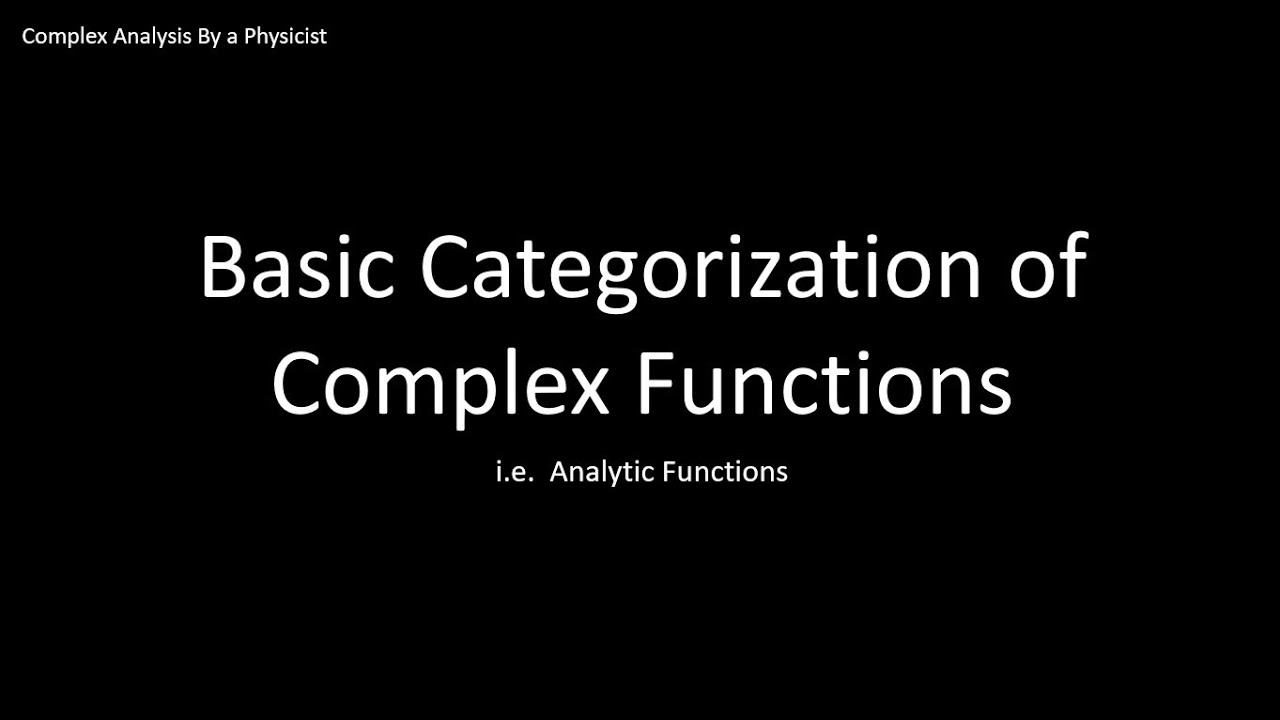 Complex Analysis By a Physicist

Basic Categorization of Complex Functions

i.e. Analytic Functions